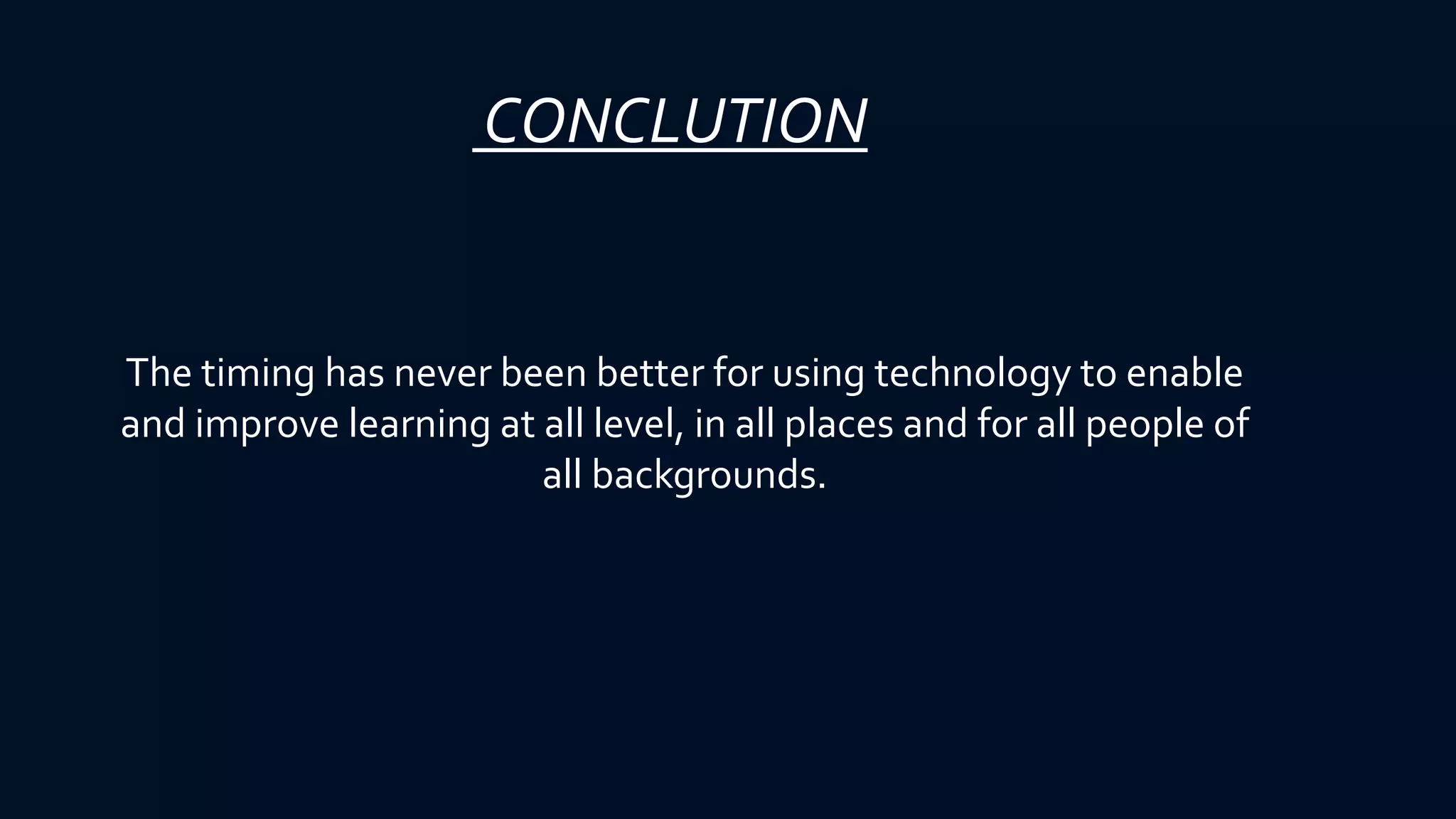 CONCLUTION

The timing has never been better for using technology to enable and improve learning at all level, in all places and for all people of all backgrounds.